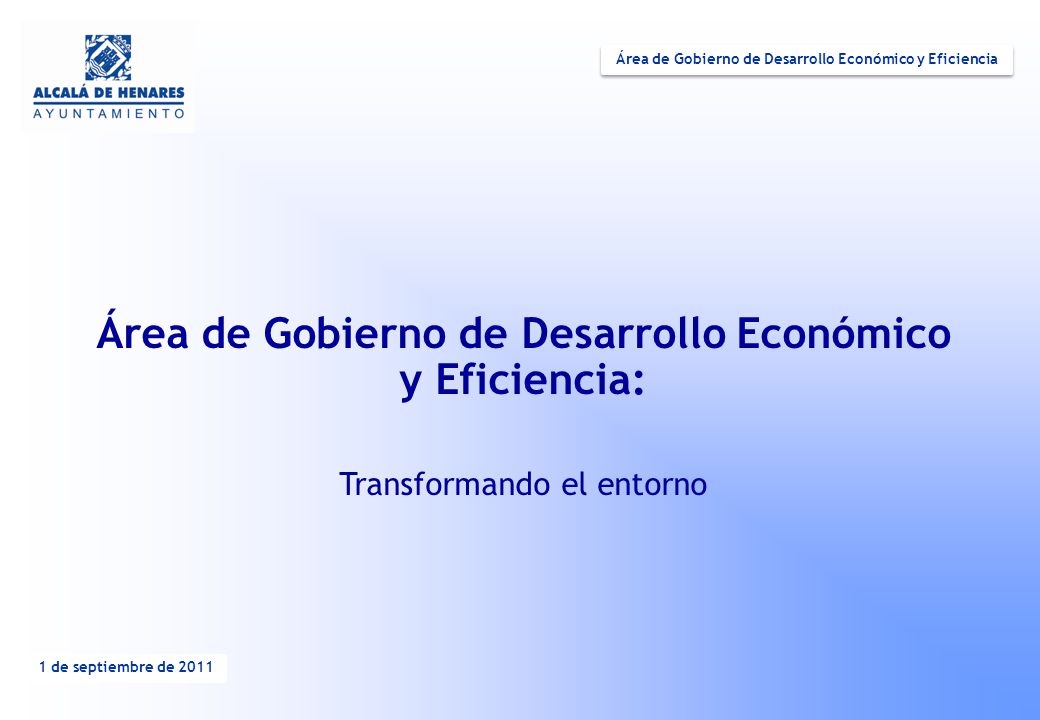 ALCALÁ DE HENARES
AYUNTAMIENTO

Área de Gobierno de Desarrollo Económico y Eficiencia

Área de Gobierno de Desarrollo Económico y Eficiencia:

Transformando el entorno

1 de septiembre de 2011